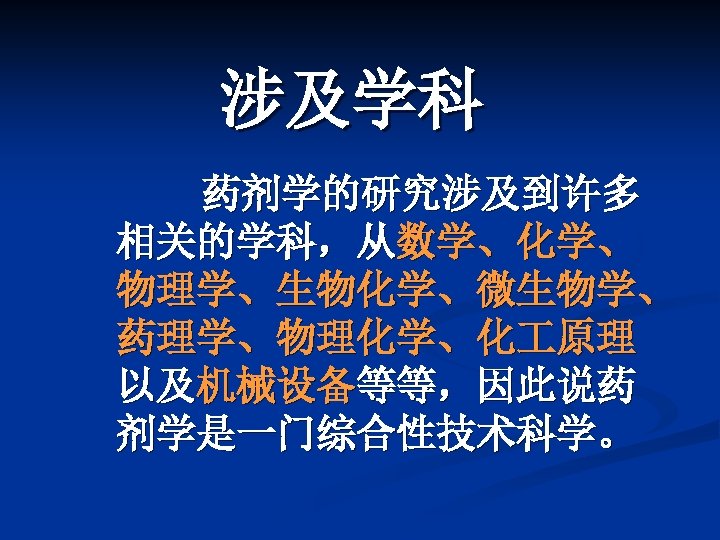 涉及学科

药剂学的研究涉及到许多相关的学科，从数学、化学、物理学、生物化学、微生物学、药理学、物理化学、化工原理以及机械设备等等，因此说药剂学是一门综合性技术科学。